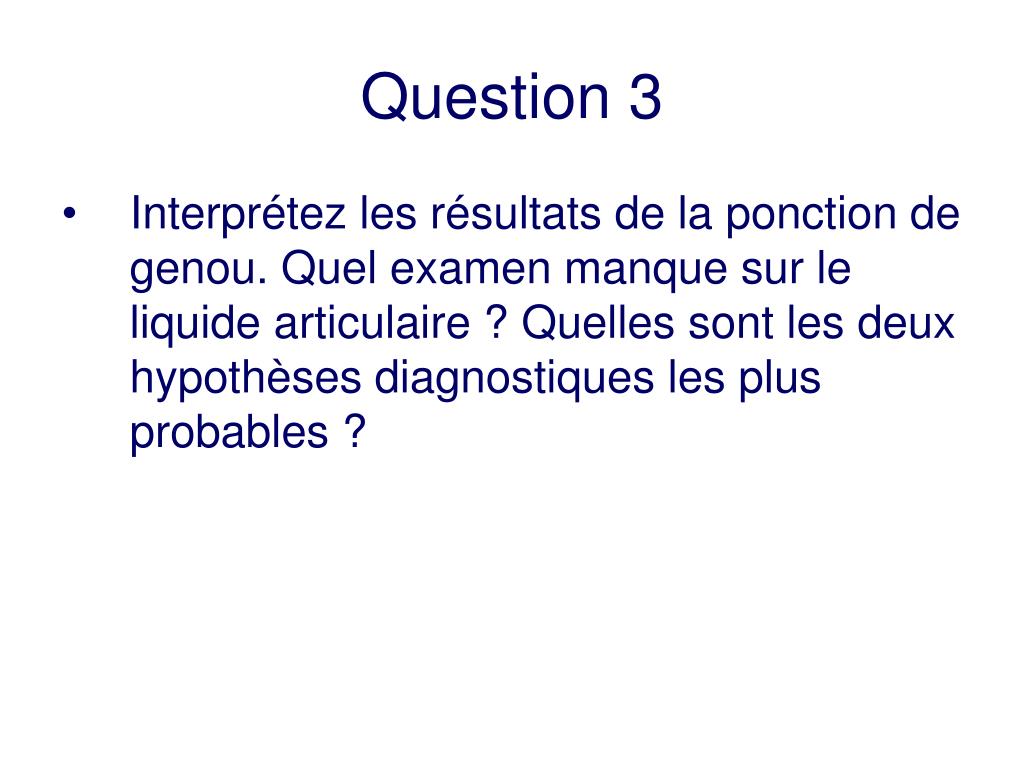 Question 3

• Interprétez les résultats de la ponction de genou. Quel examen manque sur le liquide articulaire ? Quelles sont les deux hypothèses diagnostiques les plus probables ?